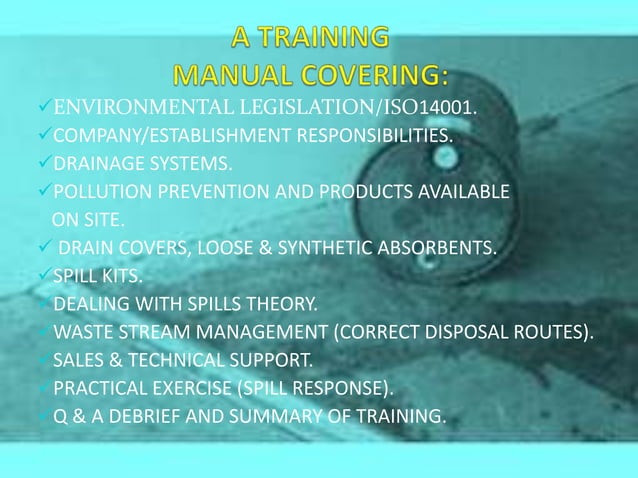 A TRAINING
MANUAL COVERING:

✓ENVIRONMENTAL LEGISLATION/ISO14001.
✓COMPANY/ESTABLISHMENT RESPONSIBILITIES.
✓DRAINAGE SYSTEMS.
✓POLLUTION PREVENTION AND PRODUCTS AVAILABLE ON SITE.
✓ DRAIN COVERS, LOOSE & SYNTHETIC ABSORBENTS.
✓SPILL KITS.
✓DEALING WITH SPILLS THEORY.
✓WASTE STREAM MANAGEMENT (CORRECT DISPOSAL ROUTES).
✓SALES & TECHNICAL SUPPORT.
✓PRACTICAL EXERCISE (SPILL RESPONSE).
✓Q & A DEBRIEF AND SUMMARY OF TRAINING.